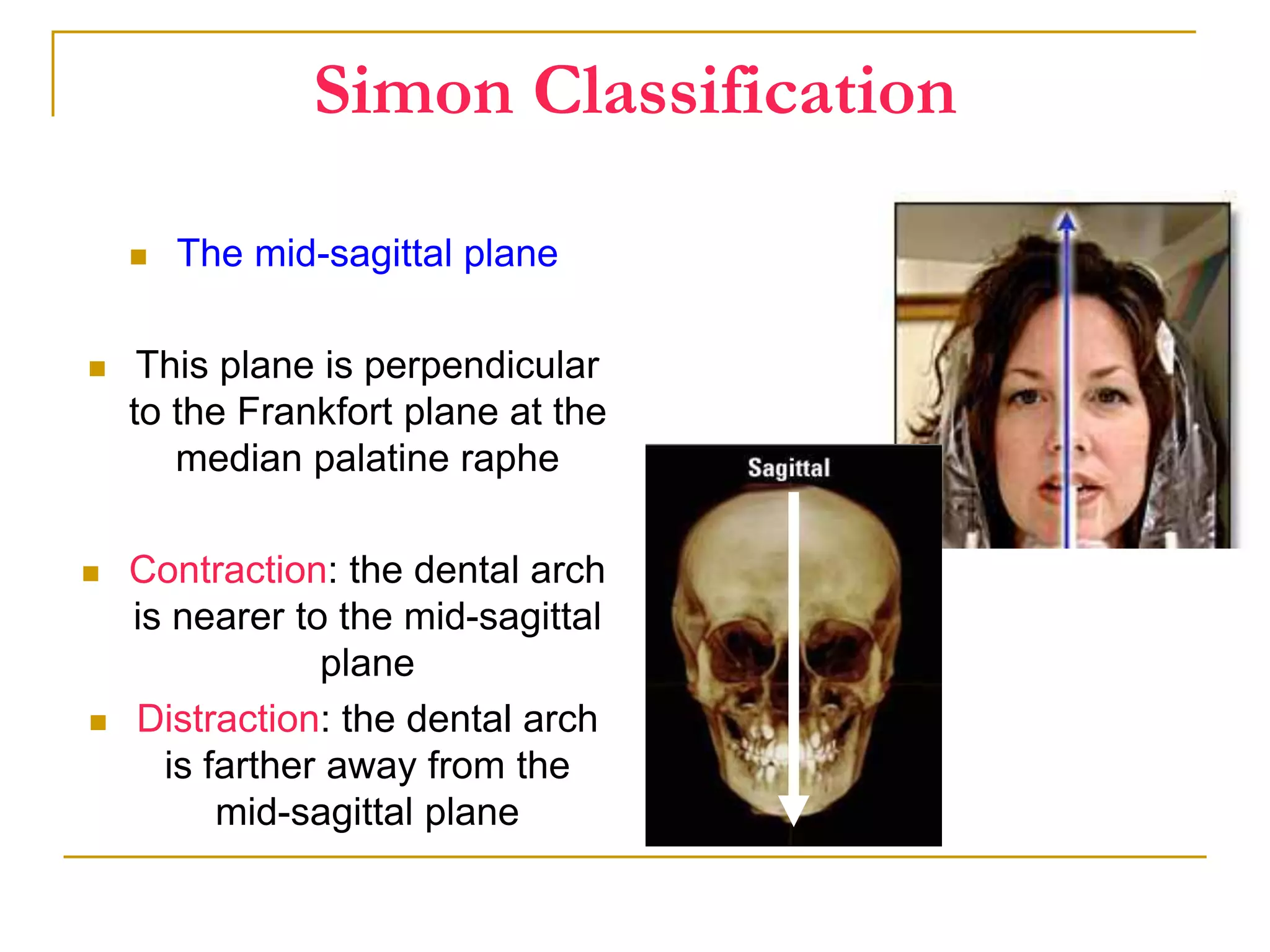 Simon Classification

The mid-sagittal plane

This plane is perpendicular to the Frankfort plane at the median palatine raphe

Contraction: the dental arch is nearer to the mid-sagittal plane

Distraction: the dental arch is farther away from the mid-sagittal plane

Sagittal